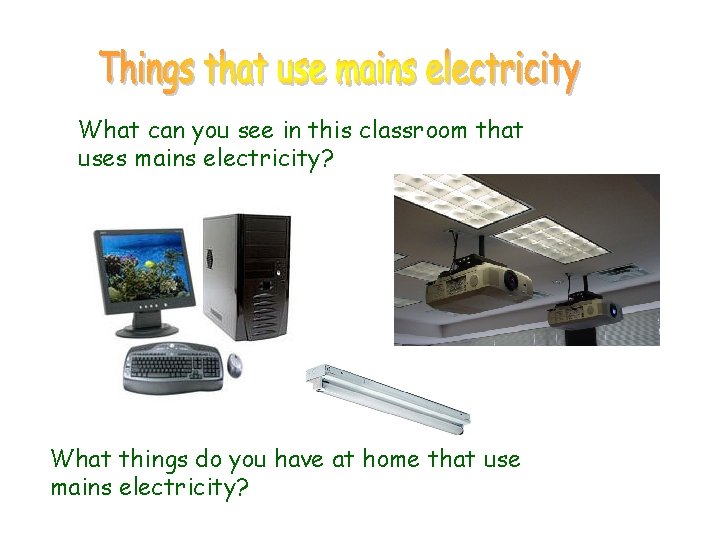 Things that use mains electricity

What can you see in this classroom that uses mains electricity?

What things do you have at home that use mains electricity?